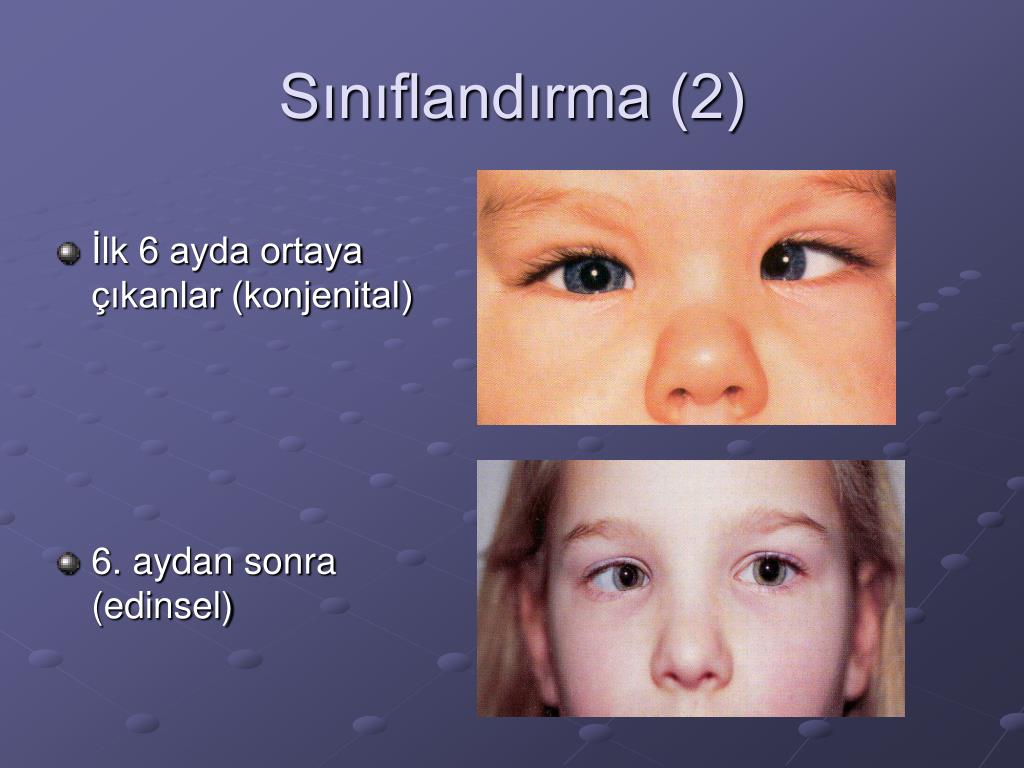 Sınıflandırma (2)

İlk 6 ayda ortaya çıkanlar (konjenital)

6. aydan sonra (edinsel)